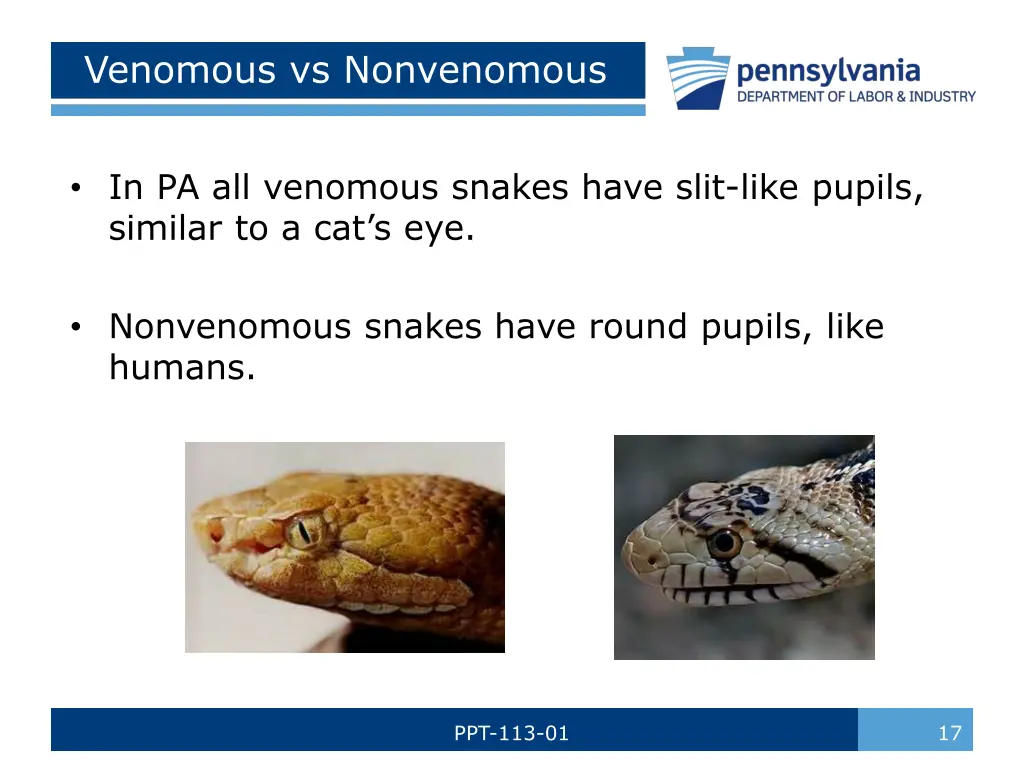 Venomous vs Nonvenomous

pennsylvania
DEPARTMENT OF LABOR & INDUSTRY

• In PA all venomous snakes have slit-like pupils, similar to a cat’s eye.

• Nonvenomous snakes have round pupils, like humans.

PPT-113-01

17